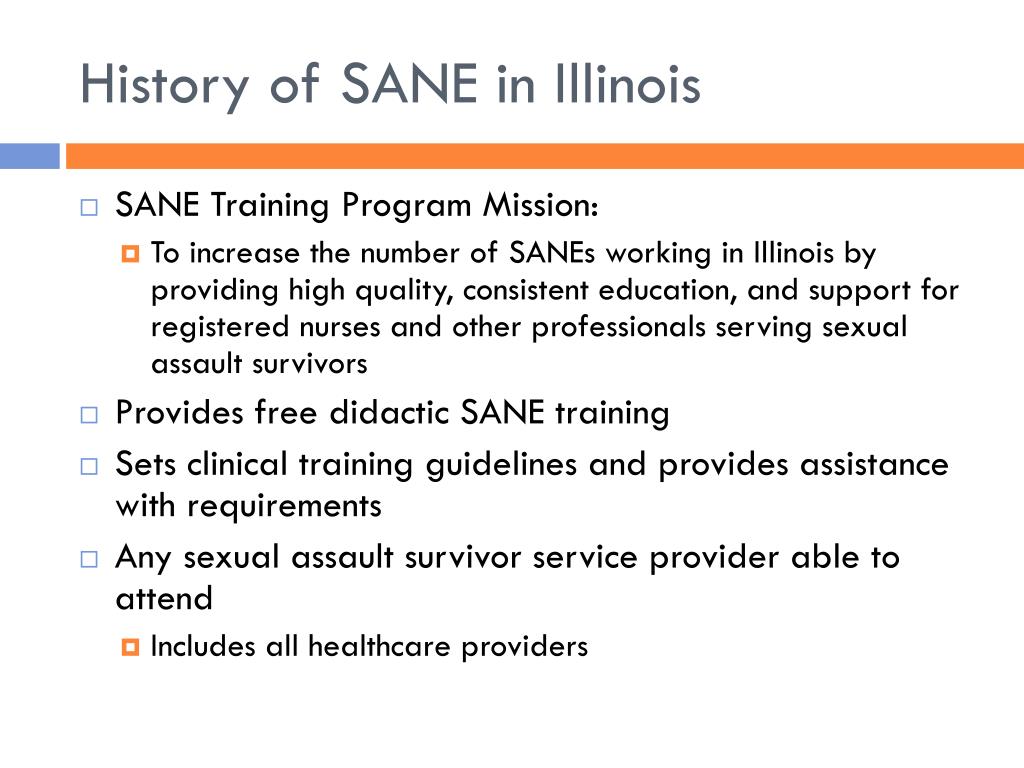 History of SANE in Illinois

SANE Training Program Mission:

To increase the number of SANEs working in Illinois by providing high quality, consistent education, and support for registered nurses and other professionals serving sexual assault survivors

Provides free didactic SANE training

Sets clinical training guidelines and provides assistance with requirements

Any sexual assault survivor service provider able to attend

Includes all healthcare providers